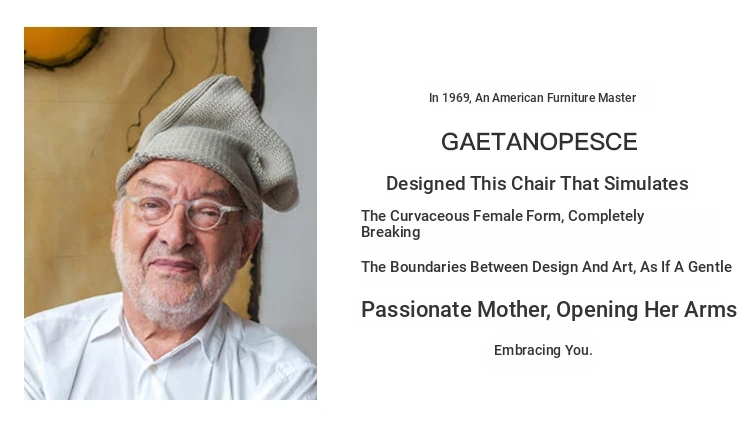 In 1969, An American Furniture Master

GAETANOPESCE

Designed This Chair That Simulates

The Curvaceous Female Form, Completely Breaking

The Boundaries Between Design And Art, As If A Gentle

Passionate Mother, Opening Her Arms

Embracing You.